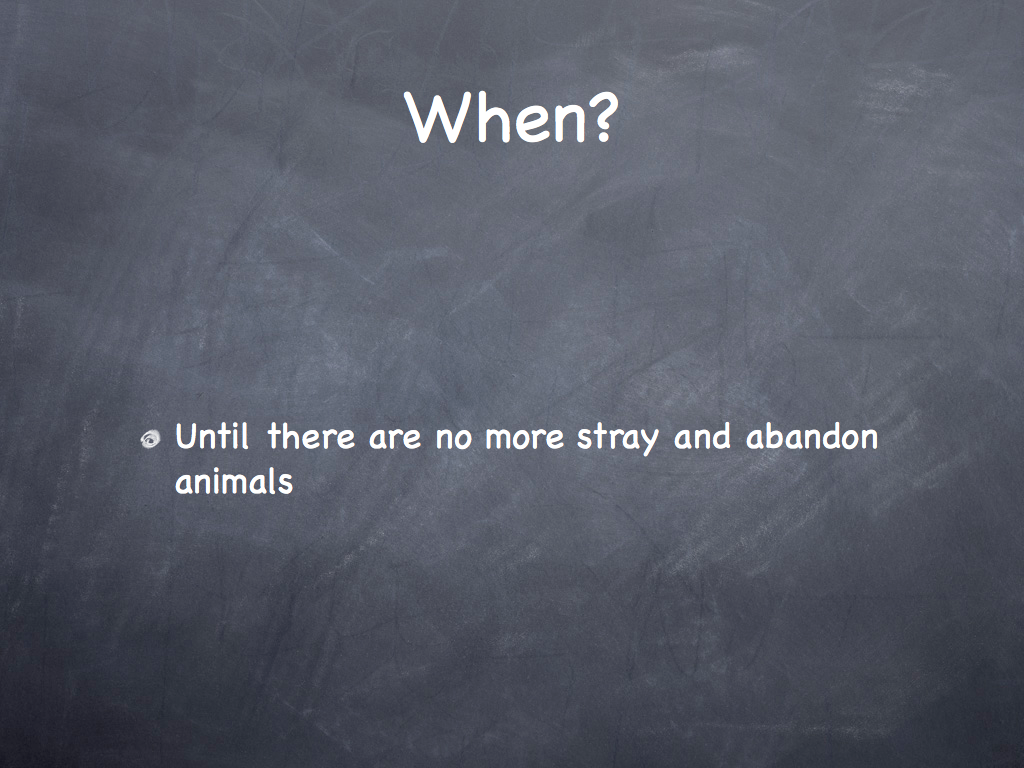 When?

Until there are no more stray and abandon animals